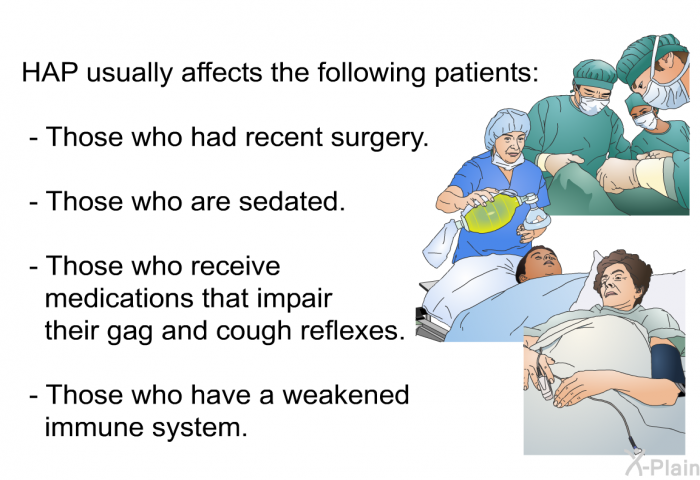 HAP usually affects the following patients:

- Those who had recent surgery.

- Those who are sedated.

- Those who receive medications that impair their gag and cough reflexes.

- Those who have a weakened immune system.

X-Plain